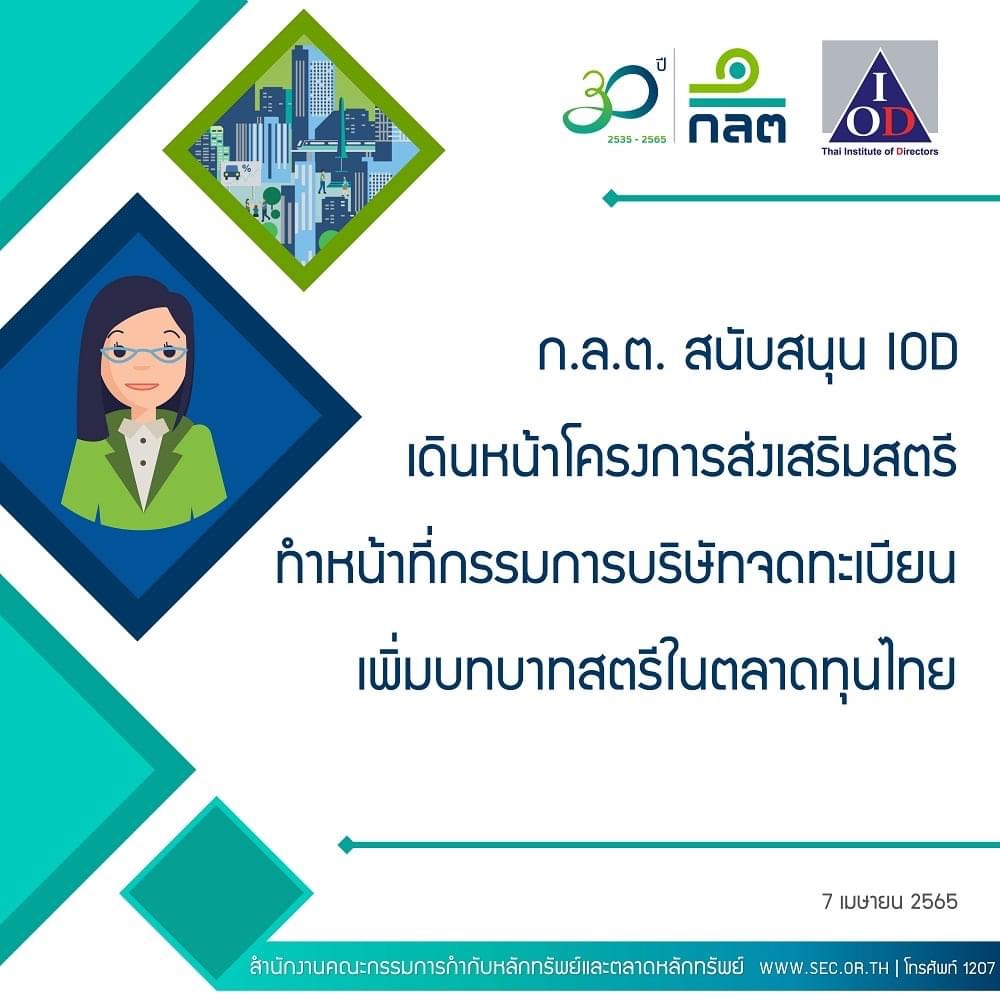 30 ปี
2535 - 2565
กลต

IOD
Thai Institute of Directors

ก.ล.ต. สนับสนุน IOD
เดินหน้าโครงการส่งเสริมสตรี
ทำหน้าที่กรรมการบริษัทจดทะเบียน
เพิ่มบทบาทสตรีในตลาดทุนไทย

7 เมษายน 2565

สำนักงานคณะกรรมการกำกับหลักทรัพย์และตลาดหลักทรัพย์ WWW.SEC.OR.TH | โทรศัพท์ 1207